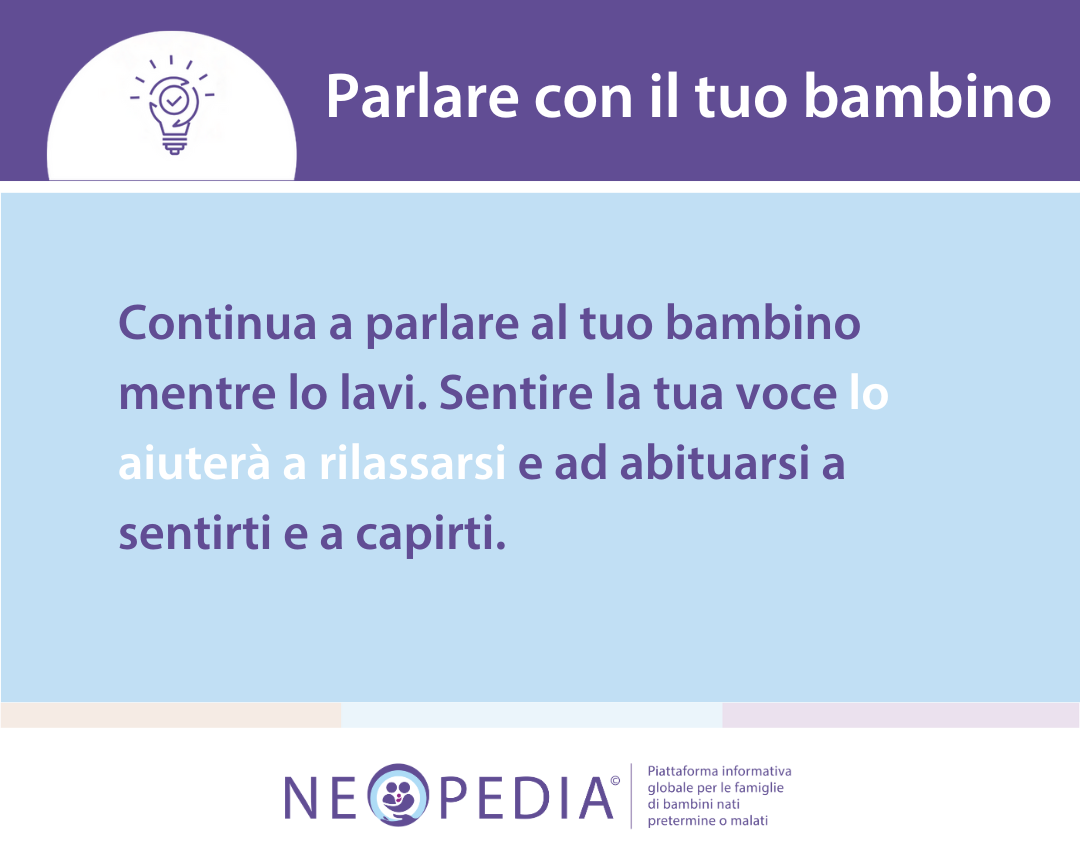 Parlare con il tuo bambino

Continua a parlare al tuo bambino mentre lo lavi. Sentire la tua voce lo aiuterà a rilassarsi e ad abituarsi a sentirti e a capirti.

NEOPEDIA©

Piattaforma informativa globale per le famiglie di bambini nati pretermine o malati